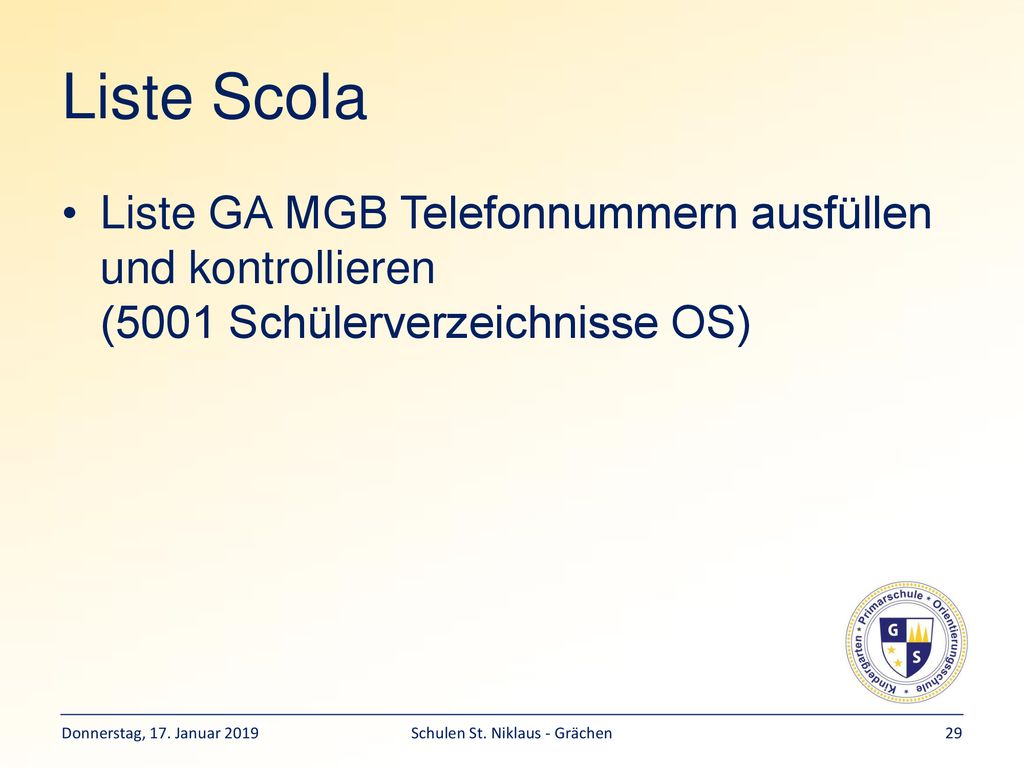 Liste Scola

• Liste GA MGB Telefonnummern ausfüllen und kontrollieren (5001 Schülerverzeichnisse OS)

Kindergarten • Primarschule • Orientierungsschule

G S

Donnerstag, 17. Januar 2019

Schulen St. Niklaus - Grächen

29